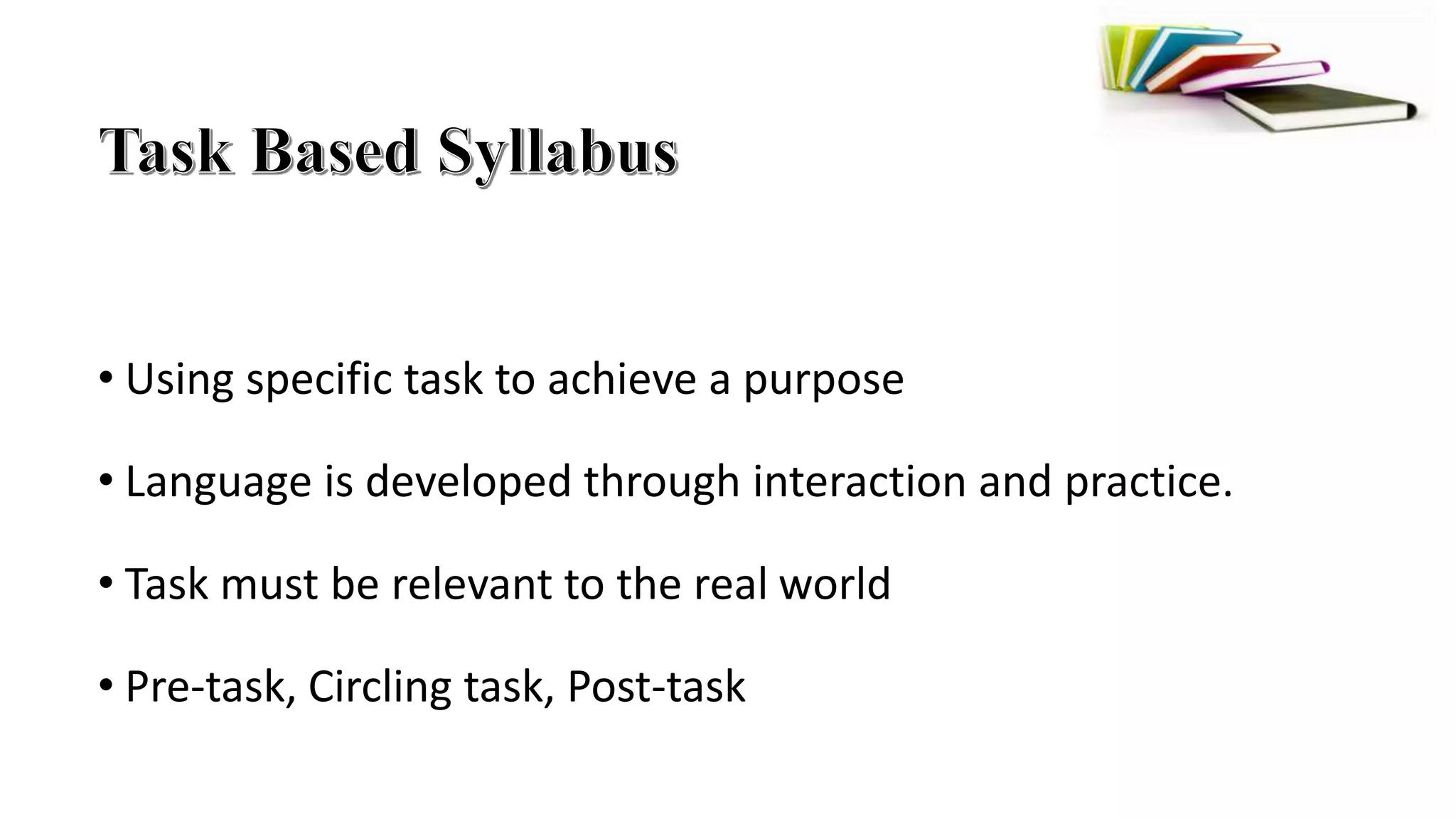 Task Based Syllabus

• Using specific task to achieve a purpose

• Language is developed through interaction and practice.

• Task must be relevant to the real world

• Pre-task, Circling task, Post-task